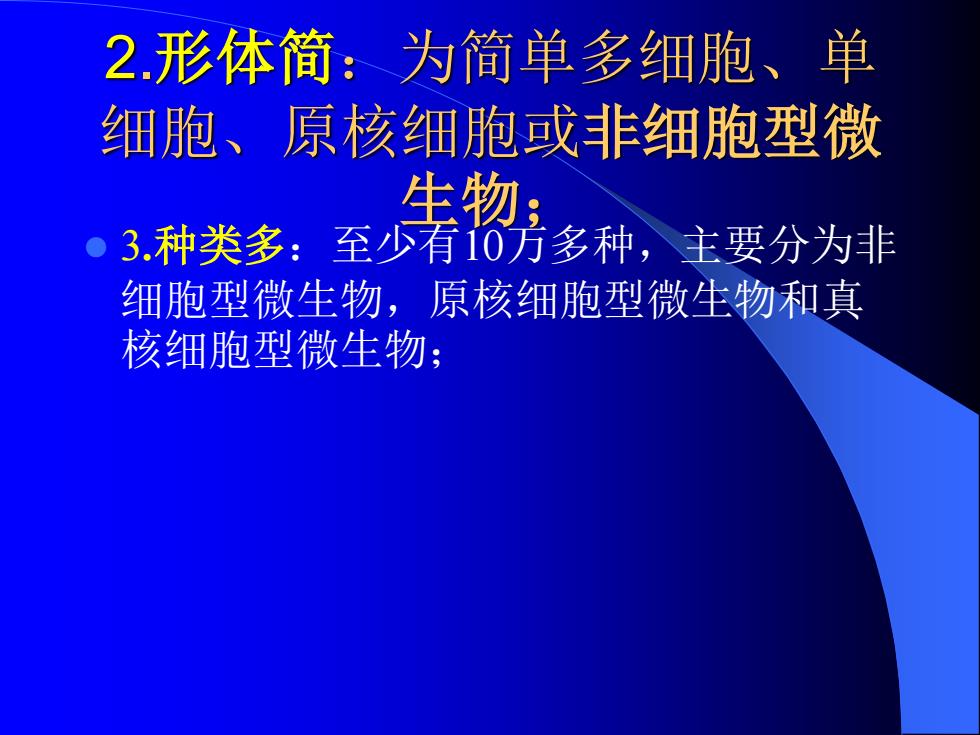 2.形体简：为简单多细胞、单细胞、原核细胞或非细胞型微生物；

3.种类多：至少有10万多种，主要分为非细胞型微生物，原核细胞型微生物和真核细胞型微生物；